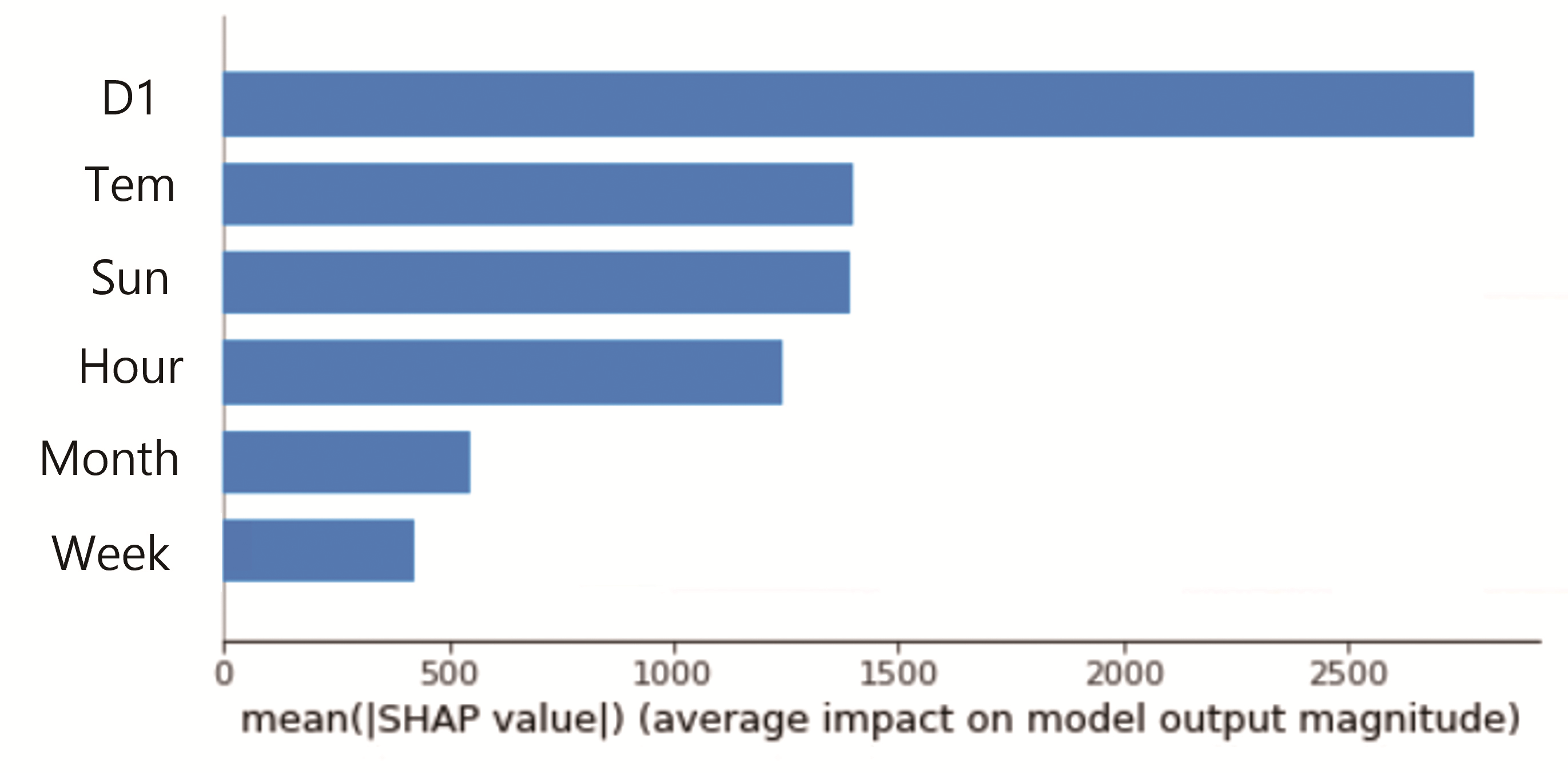 D1
Tem
Sun
Hour
Month
Week

0 500 1000 1500 2000 2500

mean(|SHAP value|) (average impact on model output magnitude)